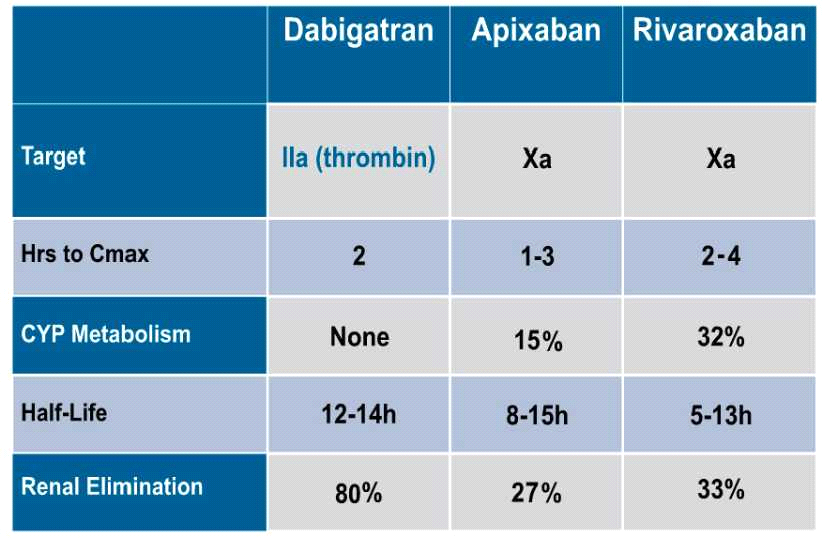 | | Dabigatran | Apixaban | Rivaroxaban |
|---|---|---|---|
| Target | IIa (thrombin) | Xa | Xa |
| Hrs to Cmax | 2 | 1-3 | 2-4 |
| CYP Metabolism | None | 15% | 32% |
| Half-Life | 12-14h | 8-15h | 5-13h |
| Renal Elimination | 80% | 27% | 33% |